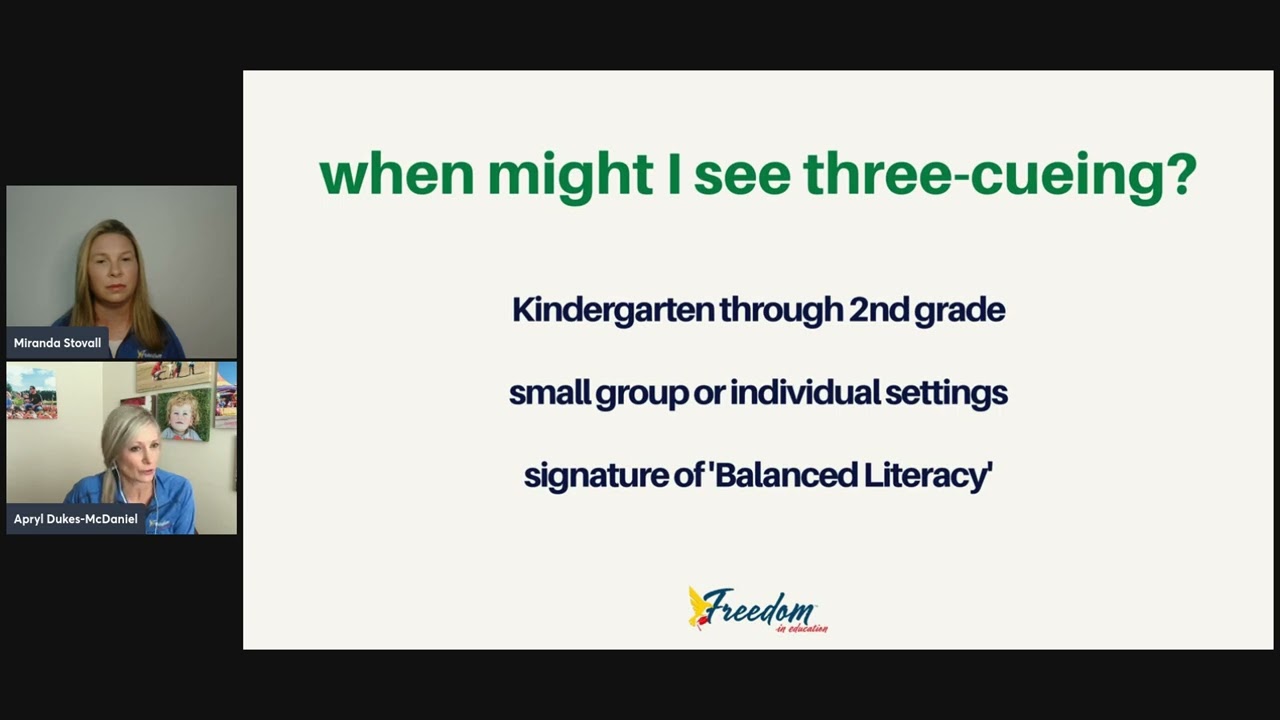 Miranda Stovall

Apryl Dukes-McDaniel

when might I see three-cueing?

Kindergarten through 2nd grade

small group or individual settings

signature of 'Balanced Literacy'

Freedom in education